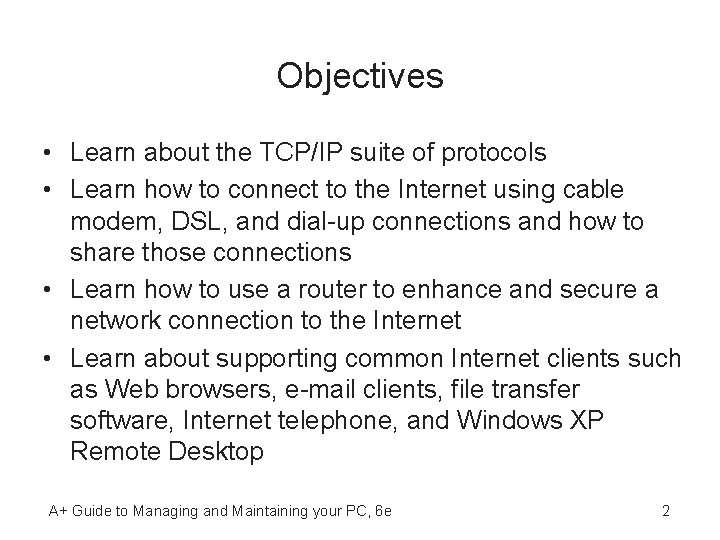 Objectives

• Learn about the TCP/IP suite of protocols
• Learn how to connect to the Internet using cable modem, DSL, and dial-up connections and how to share those connections
• Learn how to use a router to enhance and secure a network connection to the Internet
• Learn about supporting common Internet clients such as Web browsers, e-mail clients, file transfer software, Internet telephone, and Windows XP Remote Desktop

A+ Guide to Managing and Maintaining your PC, 6e

2